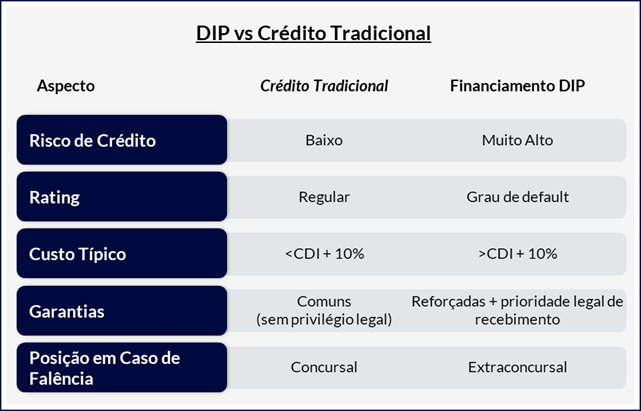 DIP vs Crédito Tradicional

| Aspecto | Crédito Tradicional | Financiamento DIP |
|---|---|---|
| Risco de Crédito | Baixo | Muito Alto |
| Rating | Regular | Grau de default |
| Custo Típico | <CDI + 10% | >CDI + 10% |
| Garantias | Comuns (sem privilégio legal) | Reforçadas + prioridade legal de recebimento |
| Posição em Caso de Falência | Concursal | Extraconcursal |